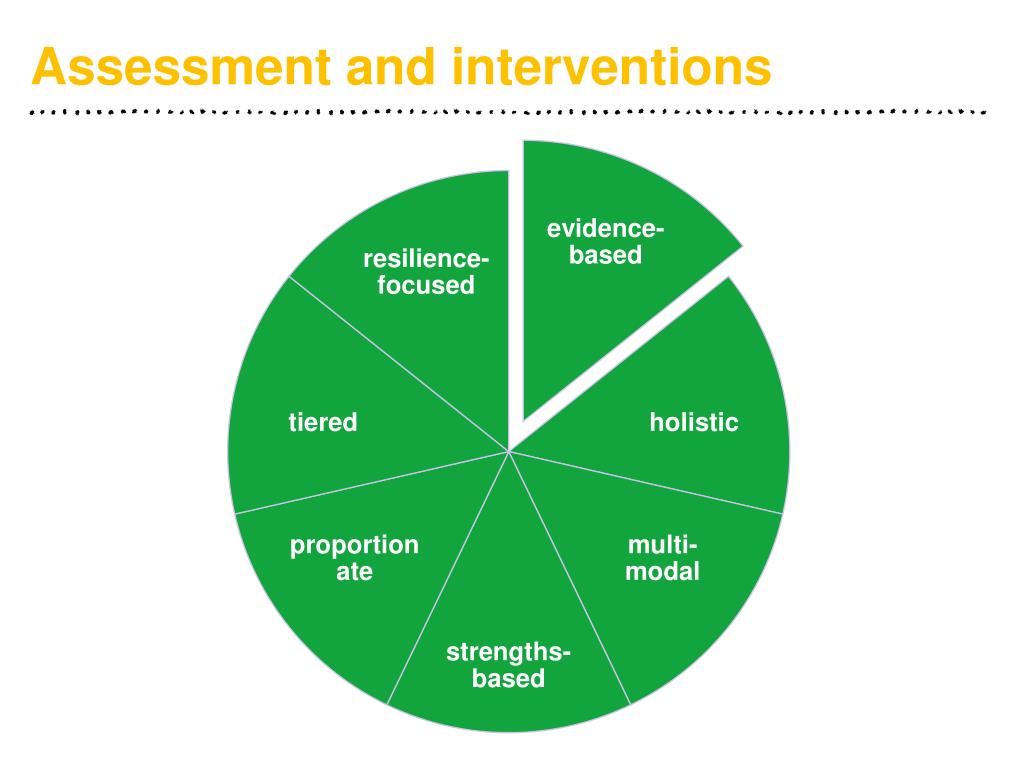 Assessment and interventions

evidence-based

holistic

multi-modal

strengths-based

proportion ate

tiered

resilience-focused